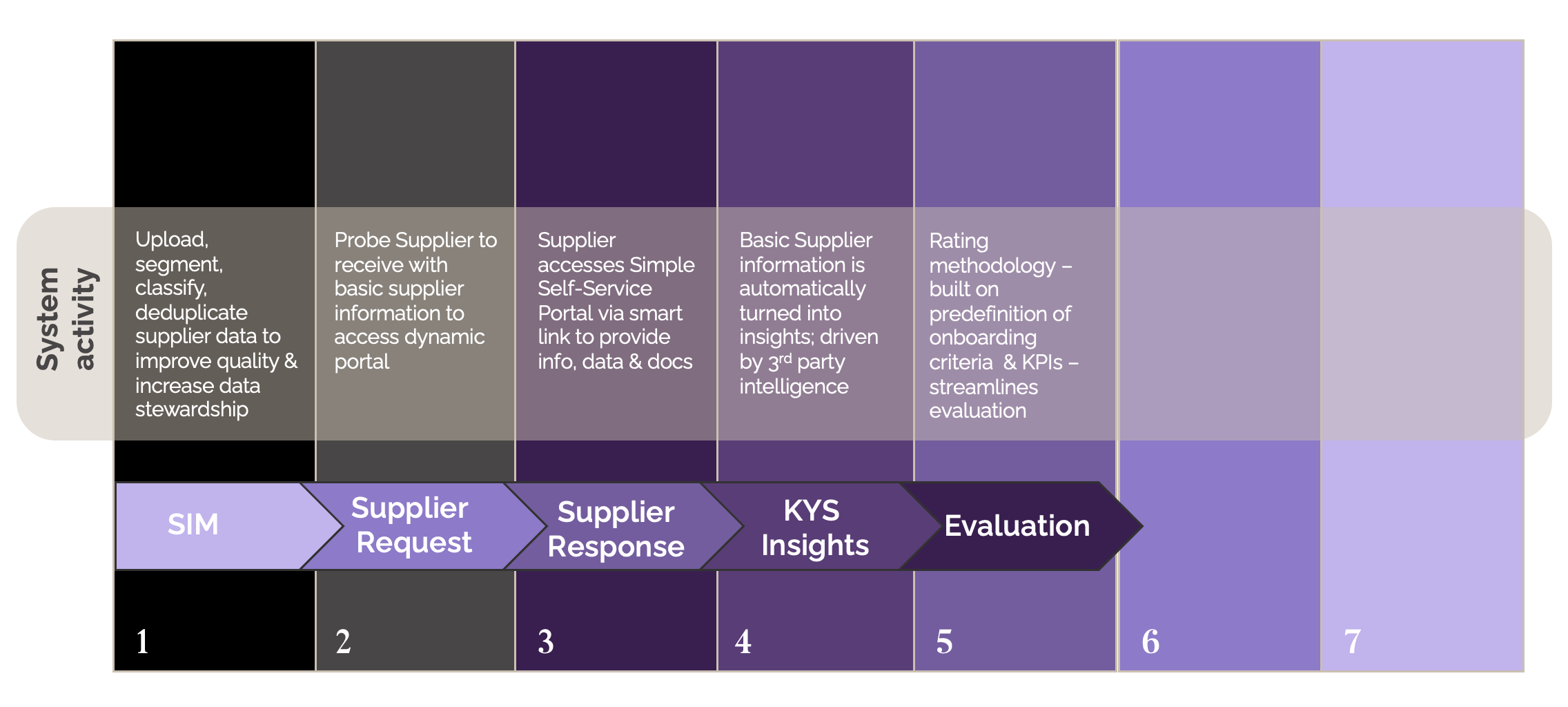 System activity

Upload, segment, classify, deduplicate supplier data to improve quality & increase data stewardship

Probe Supplier to receive with basic supplier information to access dynamic portal

Supplier accesses Simple Self-Service Portal via smart link to provide info, data & docs

Basic Supplier information is automatically turned into insights; driven by 3$^{rd}$ party intelligence

Rating methodology – built on predefinition of onboarding criteria & KPIs – streamlines evaluation

SIM

Supplier Request

Supplier Response

KYS Insights

Evaluation

1

2

3

4

5

6

7